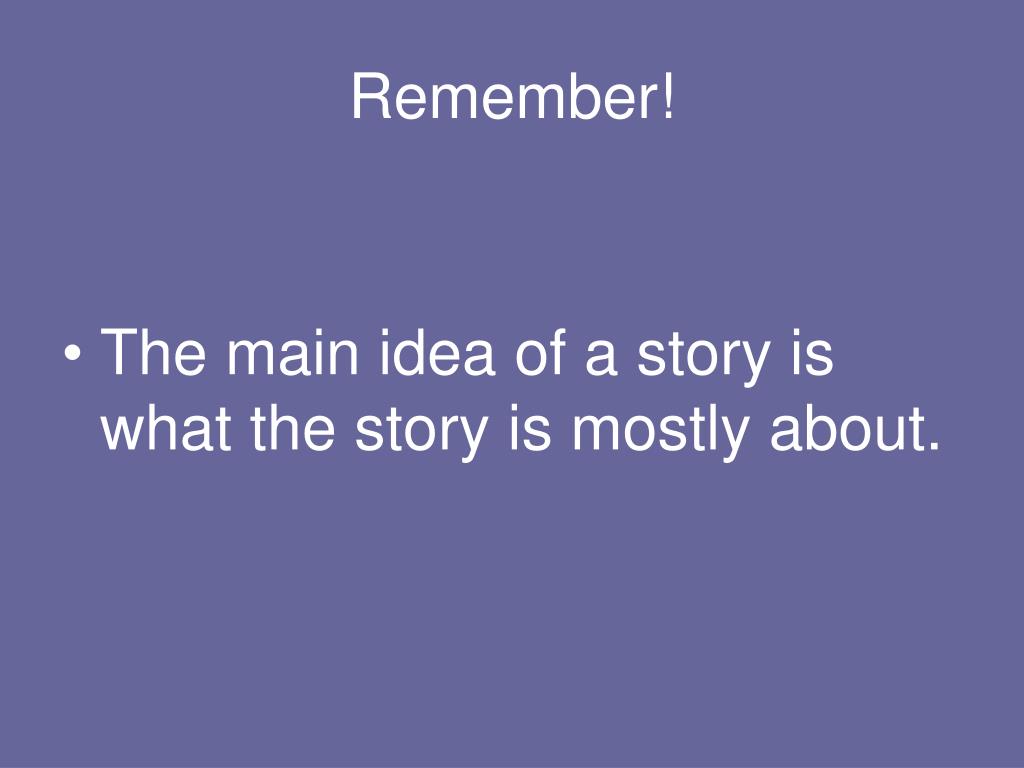 Remember!

• The main idea of a story is what the story is mostly about.